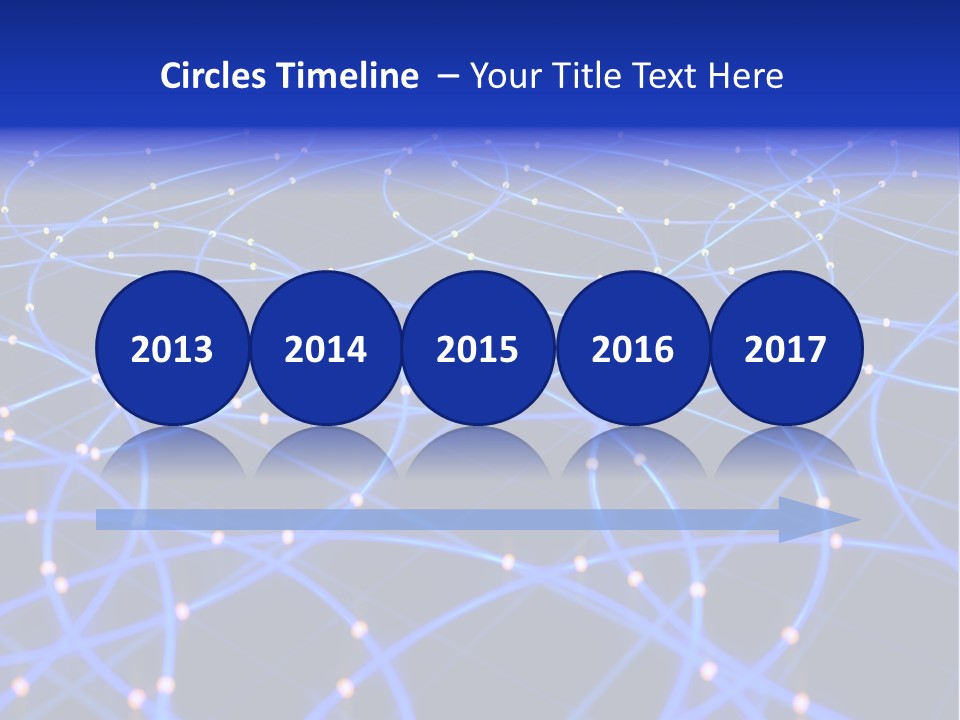 Circles Timeline – Your Title Text Here

2013

2014

2015

2016

2017